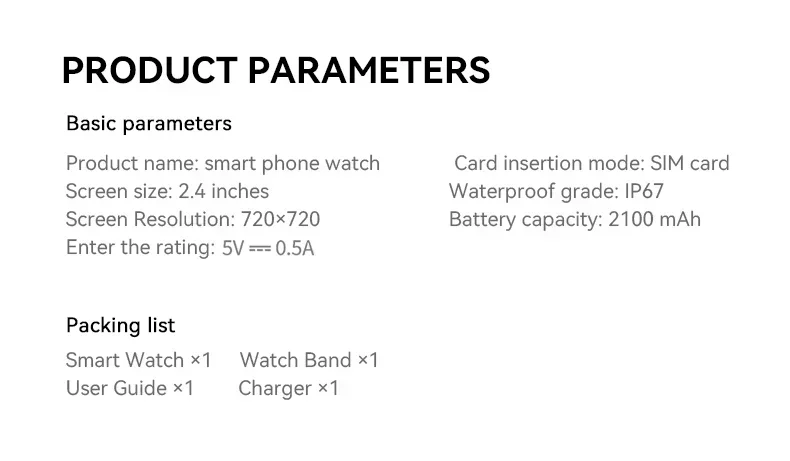 PRODUCT PARAMETERS

Basic parameters

Product name: smart phone watch
Screen size: 2.4 inches
Screen Resolution: 720×720
Enter the rating: 5V ⎓ 0.5A

Card insertion mode: SIM card
Waterproof grade: IP67
Battery capacity: 2100 mAh

Packing list

Smart Watch ×1　Watch Band ×1
User Guide ×1　Charger ×1